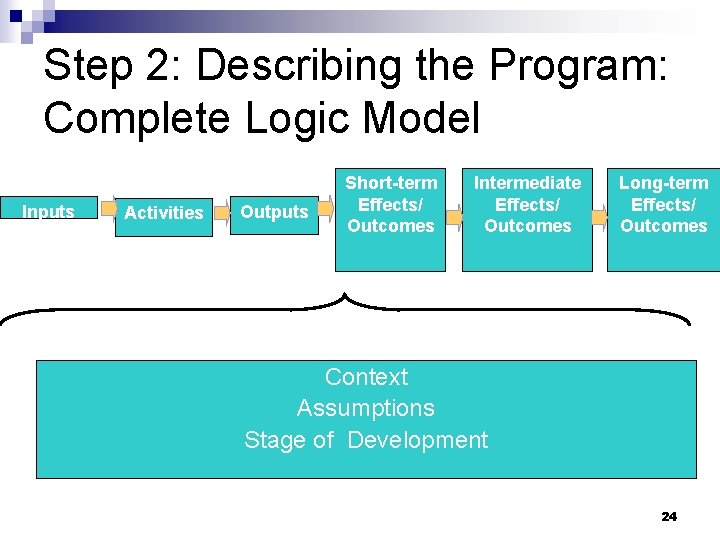 Step 2: Describing the Program: Complete Logic Model

Inputs

Activities

Outputs

Short-term Effects/ Outcomes

Intermediate Effects/ Outcomes

Long-term Effects/ Outcomes

Context
Assumptions
Stage of Development

24